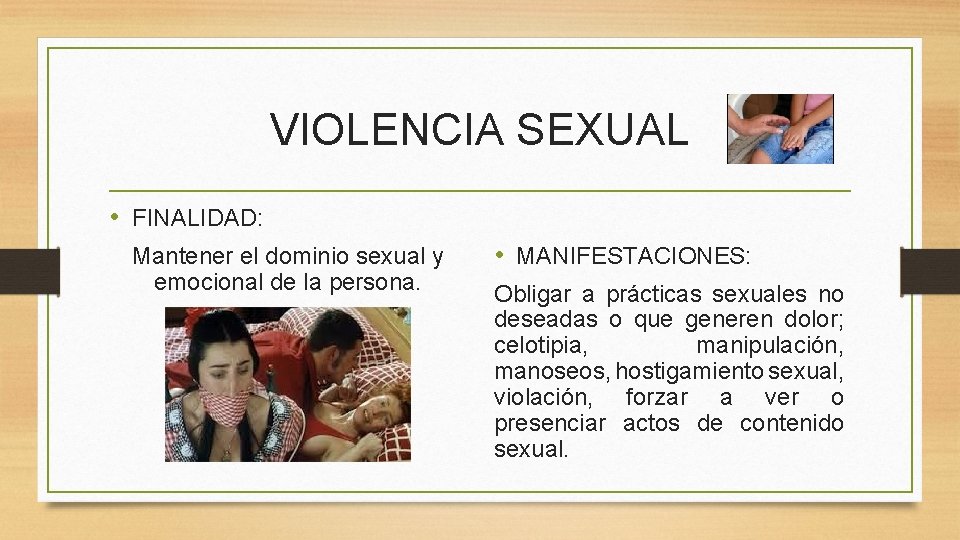 VIOLENCIA SEXUAL

• FINALIDAD:

Mantener el dominio sexual y emocional de la persona.

• MANIFESTACIONES:

Obligar a prácticas sexuales no deseadas o que generen dolor; celotipia, manipulación, manoseos, hostigamiento sexual, violación, forzar a ver o presenciar actos de contenido sexual.